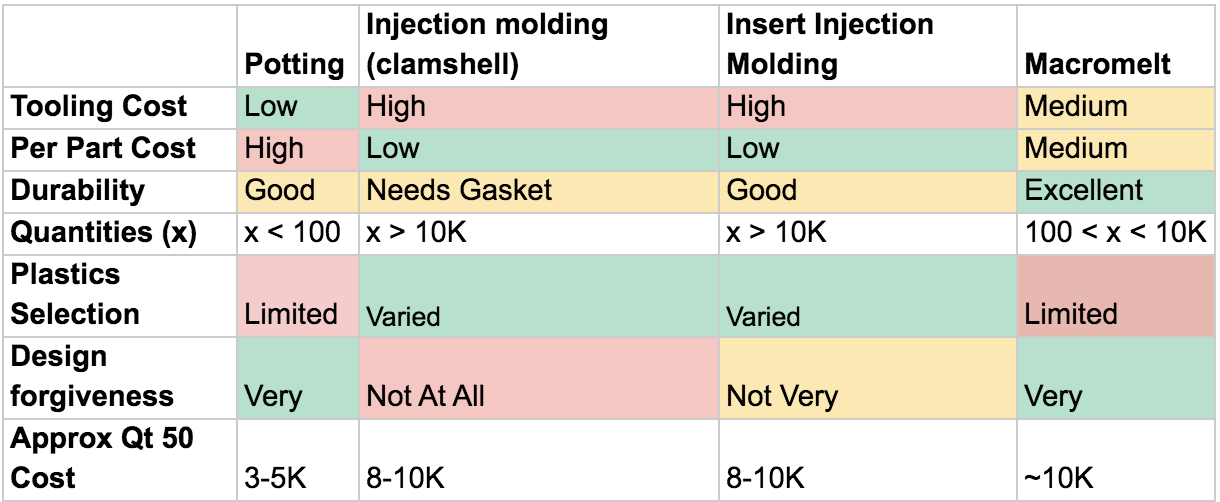 | | Potting | Injection molding (clamshell) | Insert Injection Molding | Macromelt |
|---|---|---|---|---|
| Tooling Cost | Low | High | High | Medium |
| Per Part Cost | High | Low | Low | Medium |
| Durability | Good | Needs Gasket | Good | Excellent |
| Quantities (x) | x < 100 | x > 10K | x > 10K | 100 < x < 10K |
| Plastics Selection | Limited | Varied | Varied | Limited |
| Design forgiveness | Very | Not At All | Not Very | Very |
| Approx Qt 50 Cost | 3-5K | 8-10K | 8-10K | ~10K |